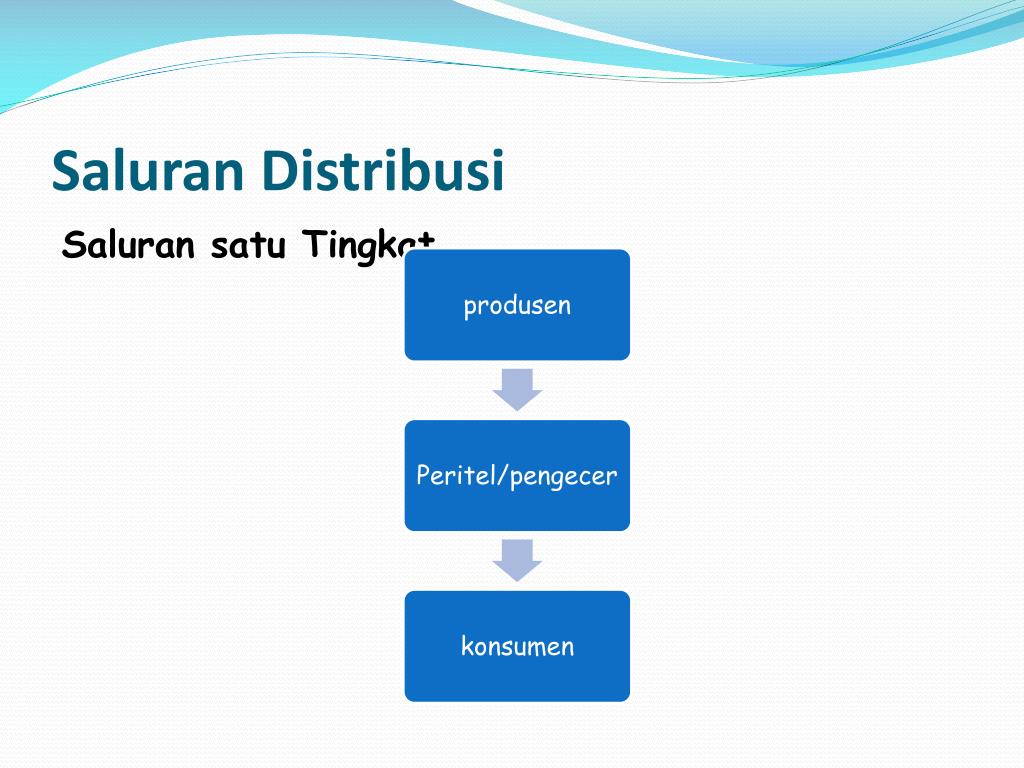 Saluran Distribusi

Saluran satu Tingkat

produsen

Peritel/pengecer

konsumen